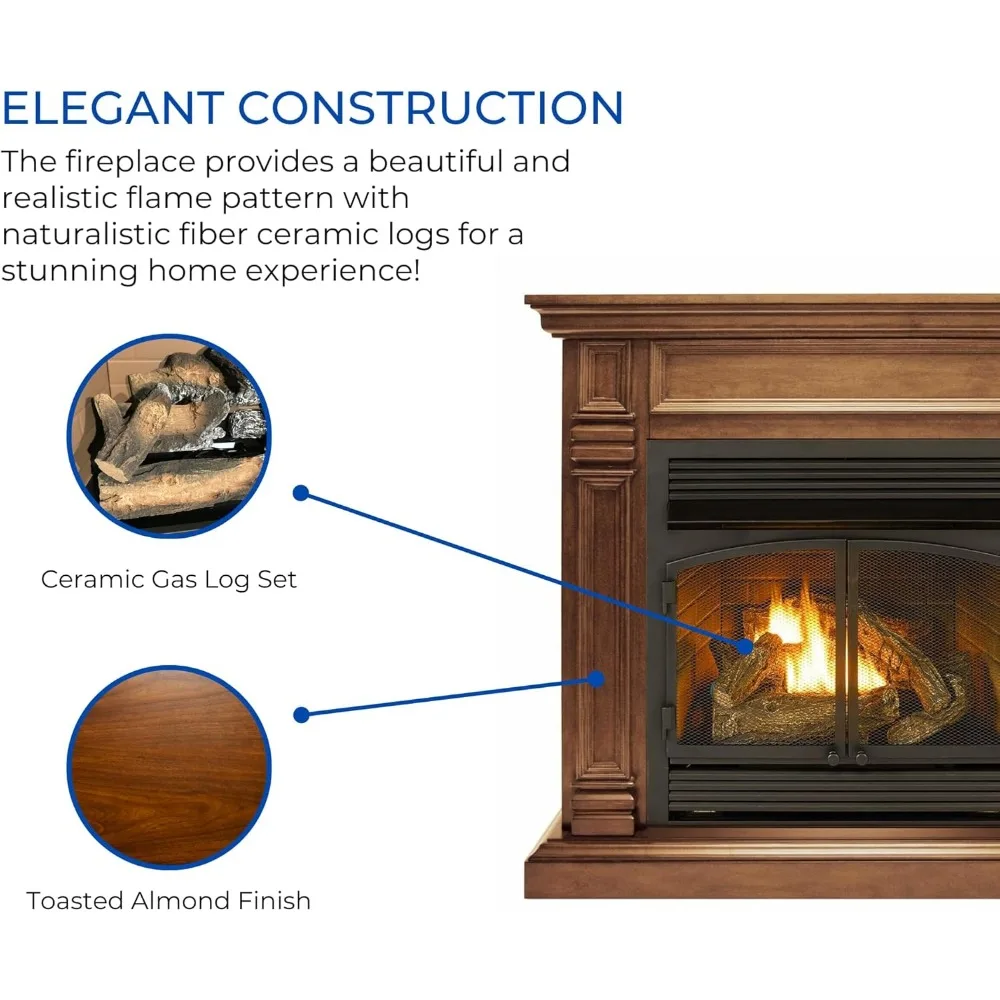 ELEGANT CONSTRUCTION

The fireplace provides a beautiful and realistic flame pattern with naturalistic fiber ceramic logs for a stunning home experience!

Ceramic Gas Log Set

Toasted Almond Finish